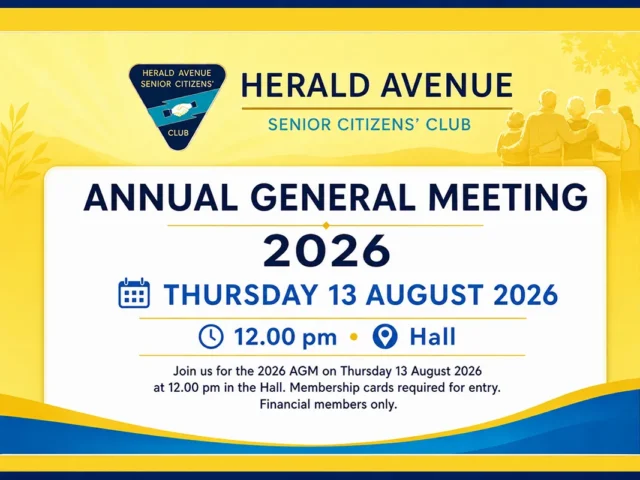 HERALD AVENUE
SENIOR CITIZENS'
CLUB

HERALD AVENUE
SENIOR CITIZENS' CLUB

ANNUAL GENERAL MEETING
2026

THURSDAY 13 AUGUST 2026

12.00 pm • Hall

Join us for the 2026 AGM on Thursday 13 August 2026 at 12.00 pm in the Hall. Membership cards required for entry. Financial members only.